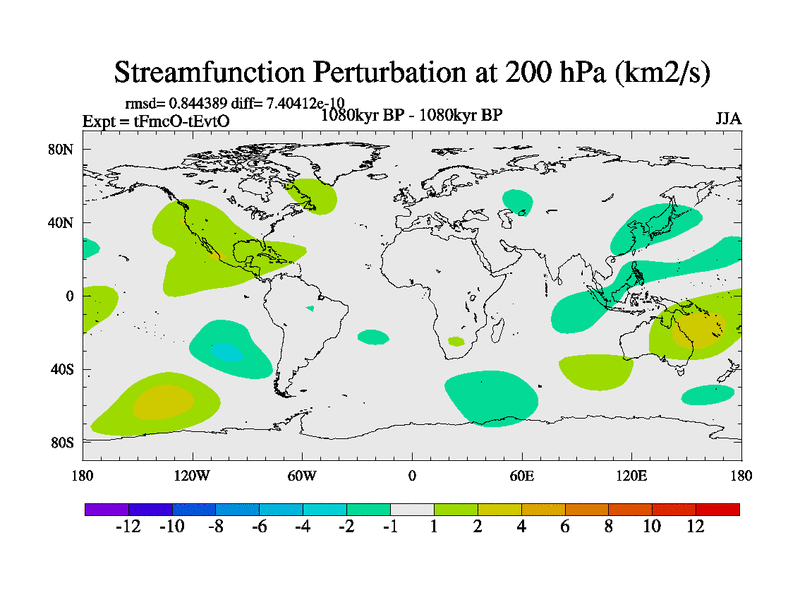 Streamfunction Perturbation at 200 hPa (km2/s)

rmsd= 0.844389 diff= 7.40412e-10

Expt = tFmcO-tEvtO

1080kyr BP - 1080kyr BP

JJA

80N
40N
0
40S
80S

180
120W
60W
0
60E
120E
180

-12
-10
-8
-6
-4
-2
-1
1
2
4
6
8
10
12